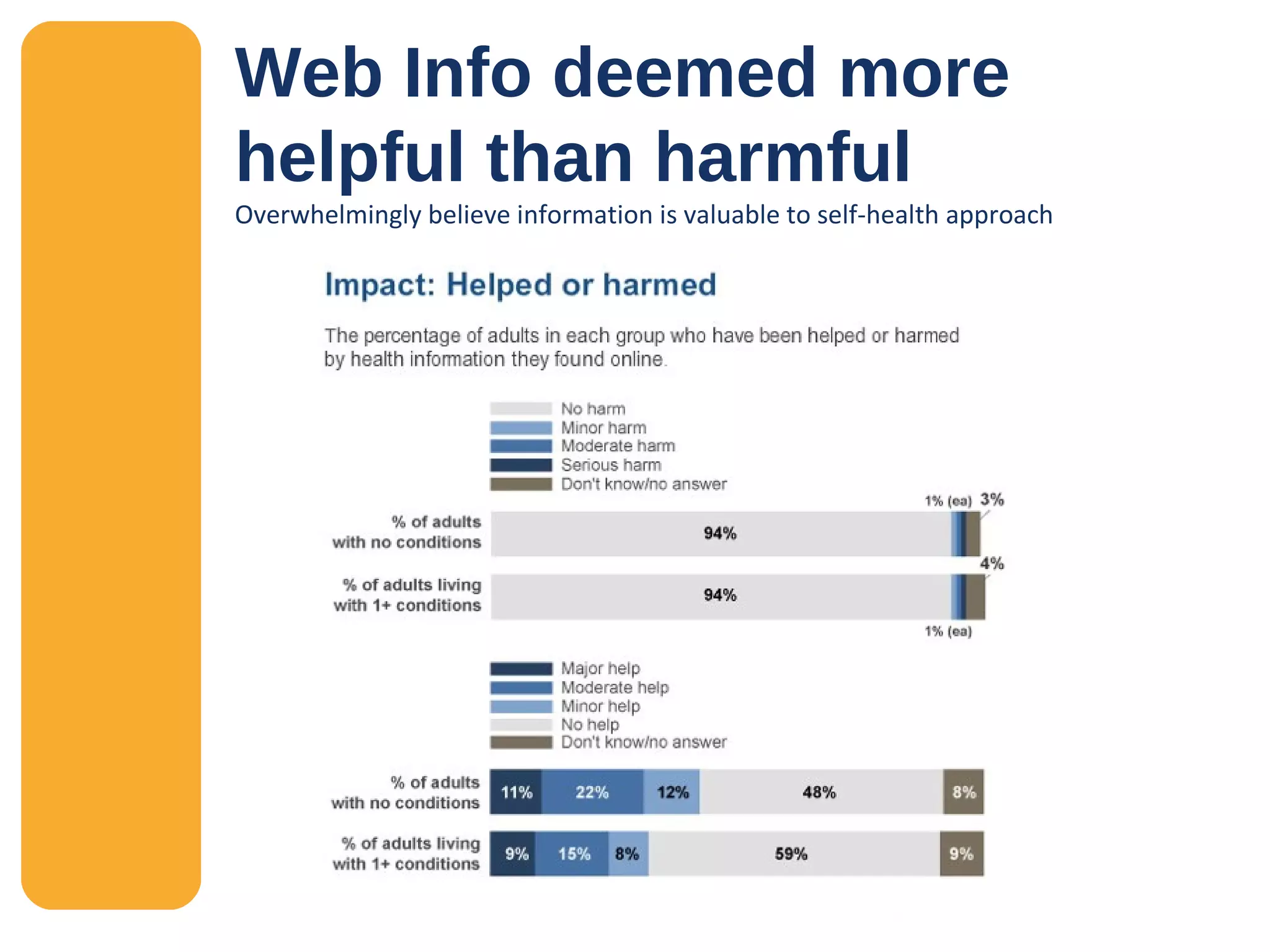 Web Info deemed more helpful than harmful

Overwhelmingly believe information is valuable to self-health approach

Impact: Helped or harmed

The percentage of adults in each group who have been helped or harmed by health information they found online.

No harm
Minor harm
Moderate harm
Serious harm
Don't know/no answer

1% (ea) 3%

% of adults with no conditions 94%

4%

% of adults living with 1+ conditions 94%

1% (ea)

Major help
Moderate help
Minor help
No help
Don't know/no answer

% of adults with no conditions 11% 22% 12% 48% 8%

% of adults living with 1+ conditions 9% 15% 8% 59% 9%